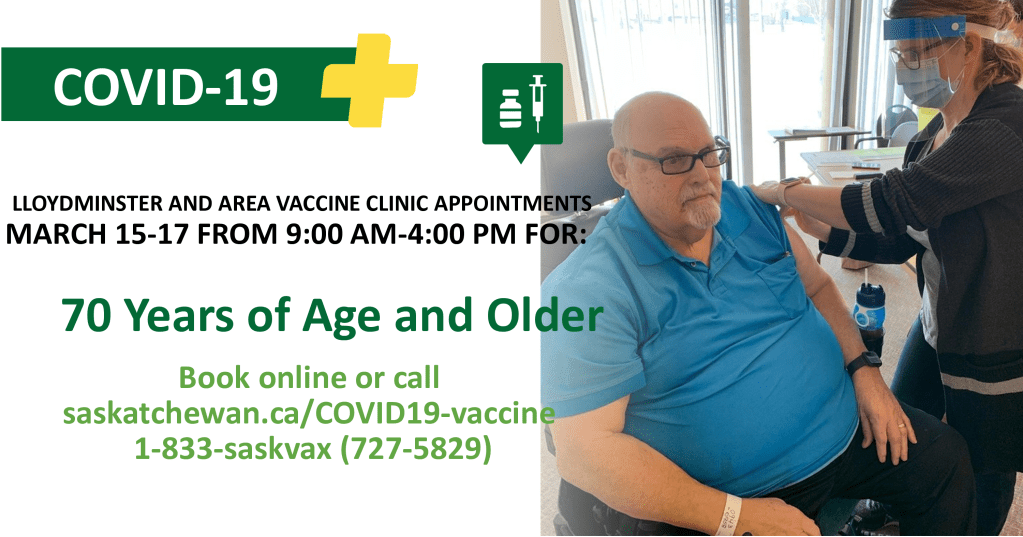 COVID-19

LLOYDMINSTER AND AREA VACCINE CLINIC APPOINTMENTS
MARCH 15-17 FROM 9:00 AM-4:00 PM FOR:

70 Years of Age and Older

Book online or call
saskatchewan.ca/COVID19-vaccine
1-833-saskvax (727-5829)